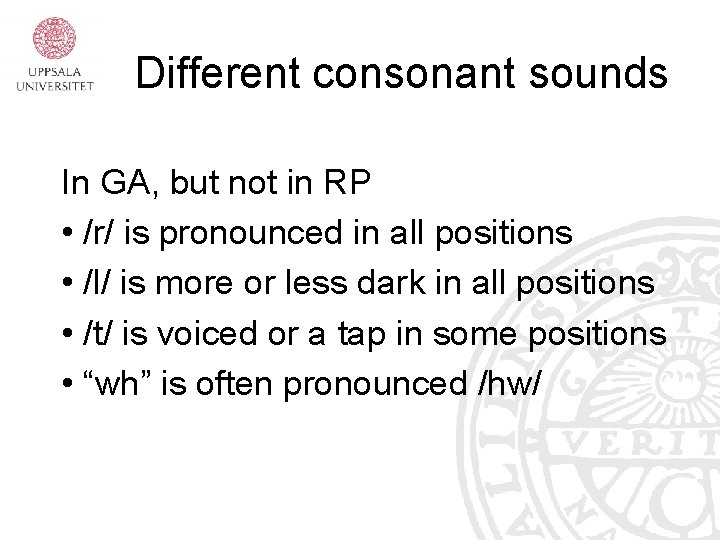 UPPSALA UNIVERSITET

Different consonant sounds

In GA, but not in RP
• /r/ is pronounced in all positions
• /l/ is more or less dark in all positions
• /t/ is voiced or a tap in some positions
• “wh” is often pronounced /hw/

VERIT